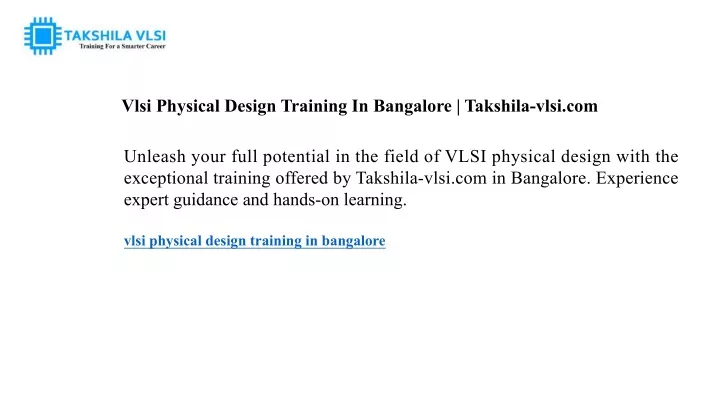 TAKSHILA VLSI
Training For a Smarter Career

Vlsi Physical Design Training In Bangalore | Takshila-vlsi.com

Unleash your full potential in the field of VLSI physical design with the exceptional training offered by Takshila-vlsi.com in Bangalore. Experience expert guidance and hands-on learning.

vlsi physical design training in bangalore